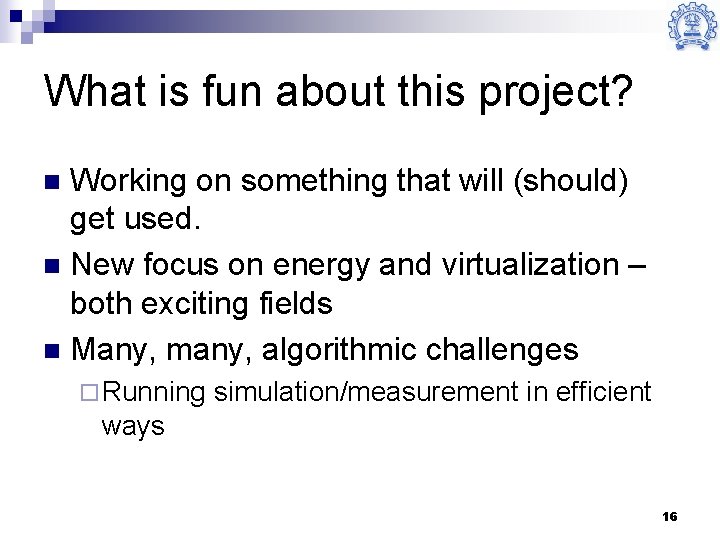 What is fun about this project?

Working on something that will (should) get used.

New focus on energy and virtualization – both exciting fields

Many, many, algorithmic challenges

Running simulation/measurement in efficient ways

16